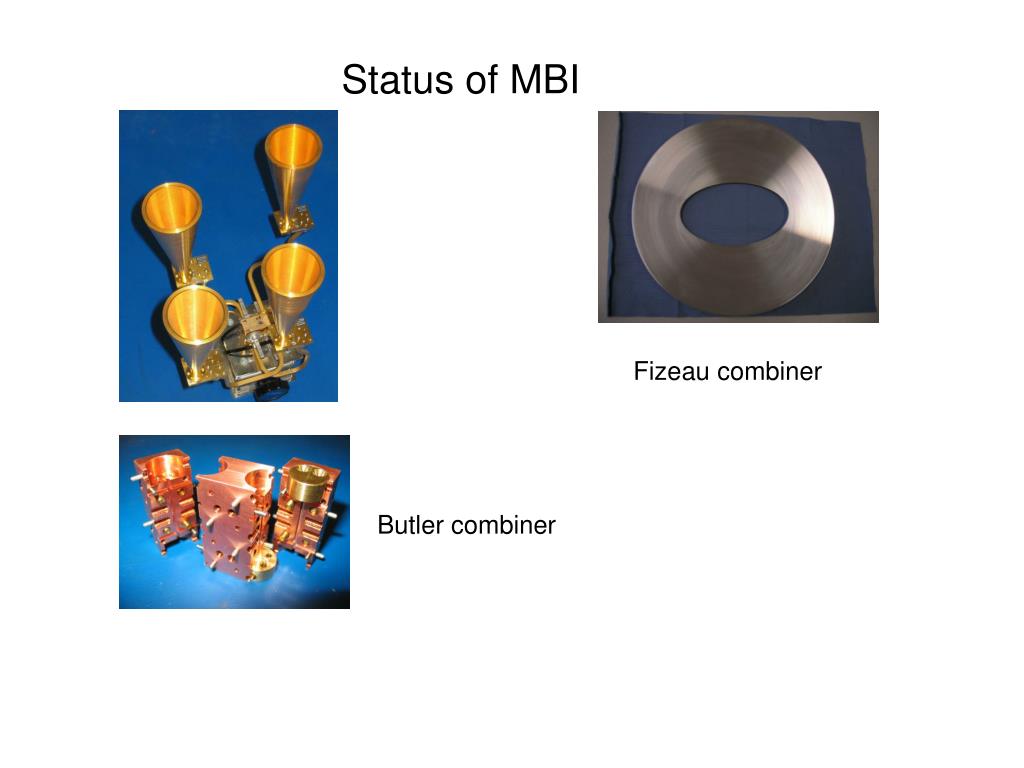 Status of MBI

Fizeau combiner

Butler combiner